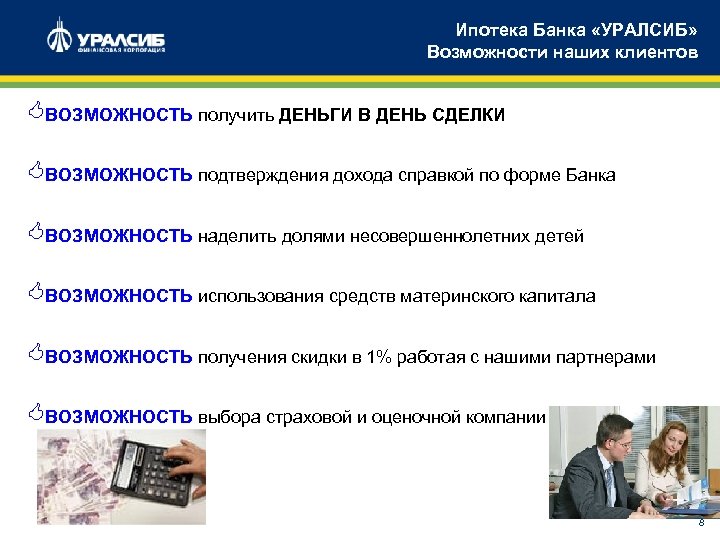 УРАЛСИБ
ФИНАНСОВАЯ КОРПОРАЦИЯ

Ипотека Банка «УРАЛСИБ»
Возможности наших клиентов

ВОЗМОЖНОСТЬ получить ДЕНЬГИ В ДЕНЬ СДЕЛКИ

ВОЗМОЖНОСТЬ подтверждения дохода справкой по форме Банка

ВОЗМОЖНОСТЬ наделить долями несовершеннолетних детей

ВОЗМОЖНОСТЬ использования средств материнского капитала

ВОЗМОЖНОСТЬ получения скидки в 1% работая с нашими партнерами

ВОЗМОЖНОСТЬ выбора страховой и оценочной компании

8